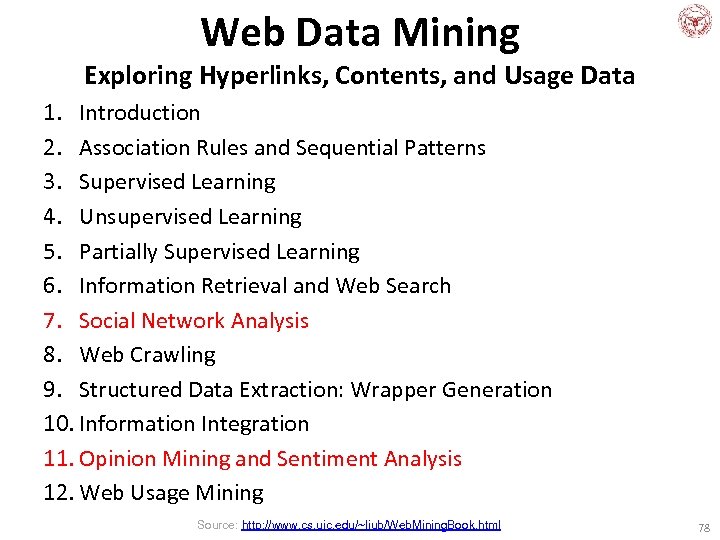 Web Data Mining

Exploring Hyperlinks, Contents, and Usage Data

1. Introduction
2. Association Rules and Sequential Patterns
3. Supervised Learning
4. Unsupervised Learning
5. Partially Supervised Learning
6. Information Retrieval and Web Search
7. Social Network Analysis
8. Web Crawling
9. Structured Data Extraction: Wrapper Generation
10. Information Integration
11. Opinion Mining and Sentiment Analysis
12. Web Usage Mining

Source: http://www.cs.uic.edu/~liub/WebMiningBook.html

78